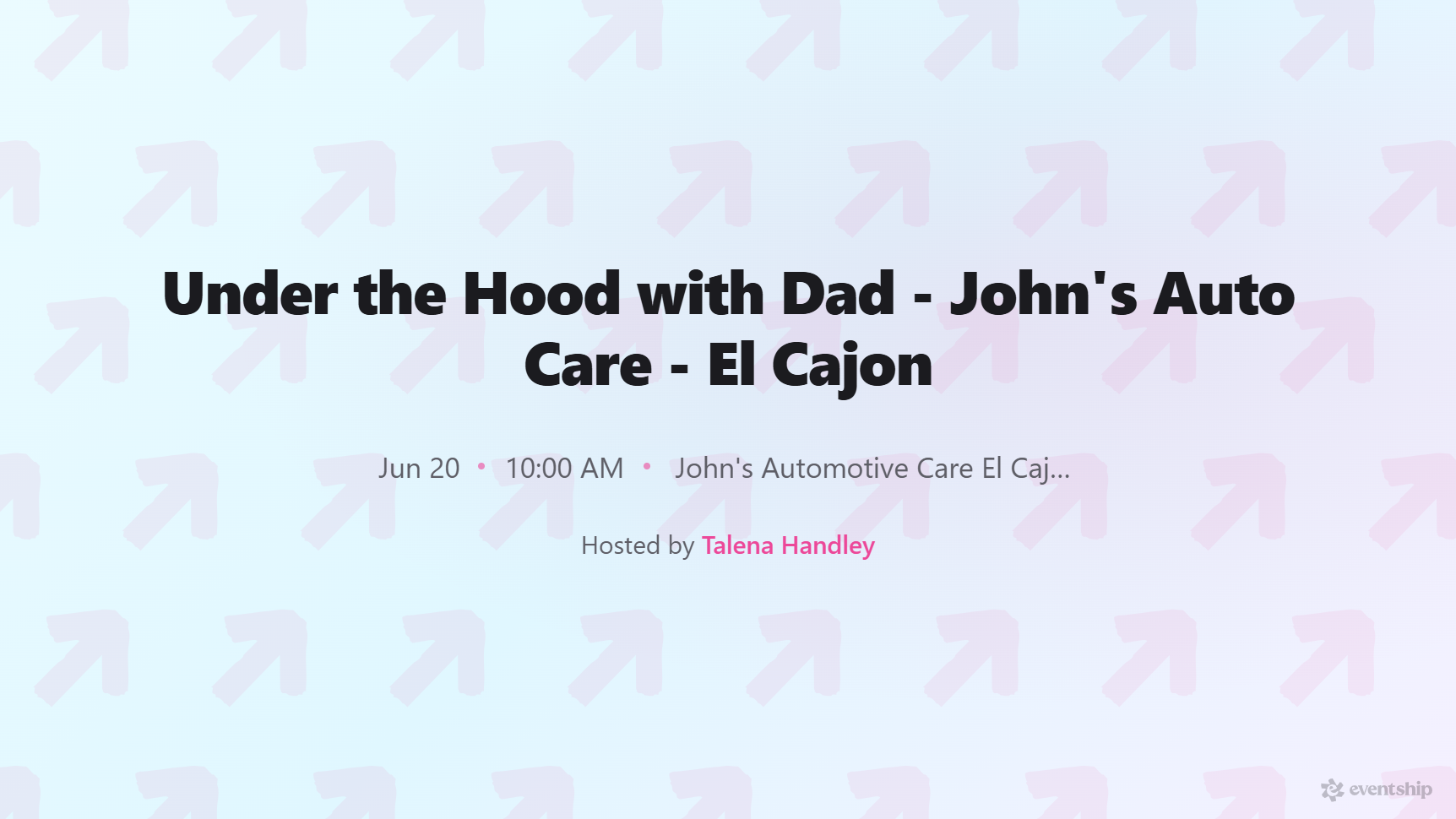 Under the Hood with Dad - John's Auto Care - El Cajon

Jun 20 • 10:00 AM • John's Automotive Care El Caj...

Hosted by Talena Handley

eventship